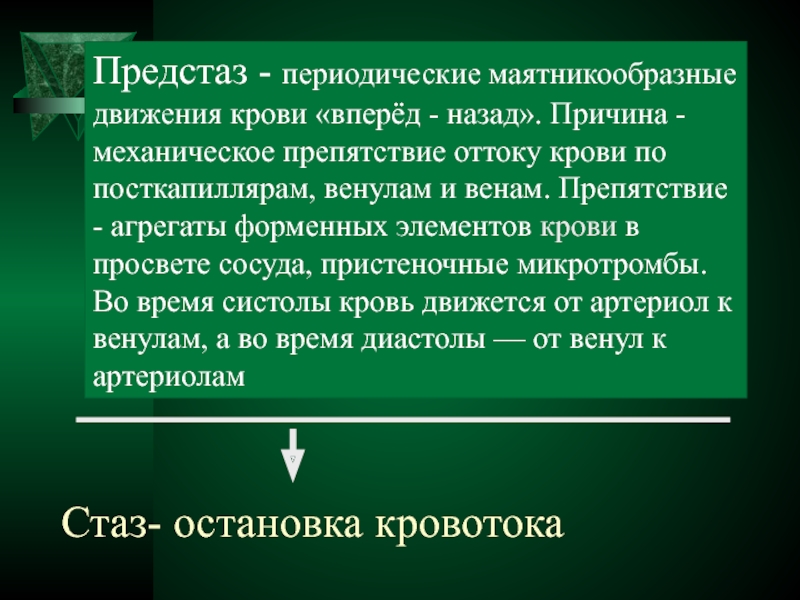 Предстаз - периодические маятникообразные движения крови «вперёд - назад». Причина - механическое препятствие оттоку крови по посткапиллярам, венулам и венам. Препятствие - агрегаты форменных элементов крови в просвете сосуда, пристеночные микротромбы. Во время систолы кровь движется от артериол к венулам, а во время диастолы — от венул к артериолам

Стаз- остановка кровотока